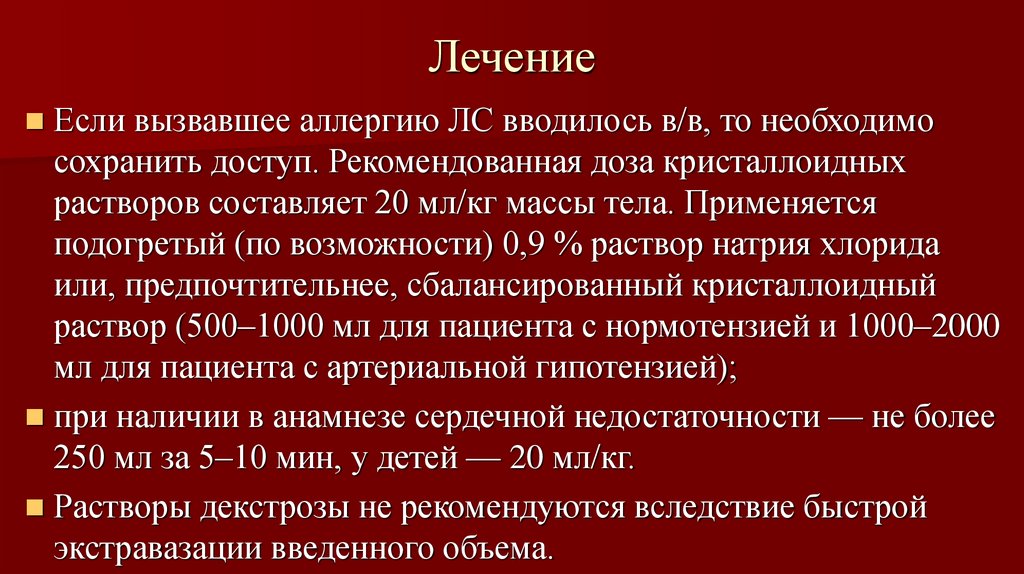 Лечение

Если вызвавшее аллергию ЛС вводилось в/в, то необходимо сохранить доступ. Рекомендованная доза кристаллоидных растворов составляет 20 мл/кг массы тела. Применяется подогретый (по возможности) 0,9 % раствор натрия хлорида или, предпочтительнее, сбалансированный кристаллоидный раствор (500–1000 мл для пациента с нормотензией и 1000–2000 мл для пациента с артериальной гипотензией);

при наличии в анамнезе сердечной недостаточности — не более 250 мл за 5–10 мин, у детей — 20 мл/кг.

Растворы декстрозы не рекомендуются вследствие быстрой экстравазации введенного объема.